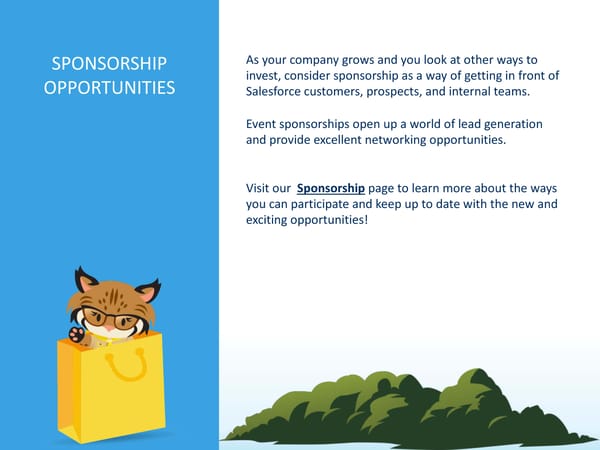 SPONSORSHIP OPPORTUNITIES

As your company grows and you look at other ways to invest, consider sponsorship as a way of getting in front of Salesforce customers, prospects, and internal teams.

Event sponsorships open up a world of lead generation and provide excellent networking opportunities.

Visit our Sponsorship page to learn more about the ways you can participate and keep up to date with the new and exciting opportunities!